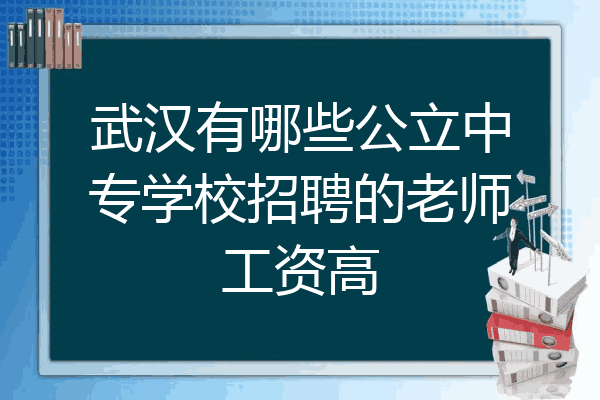 武汉有哪些公立中专学校招聘的老师工资高